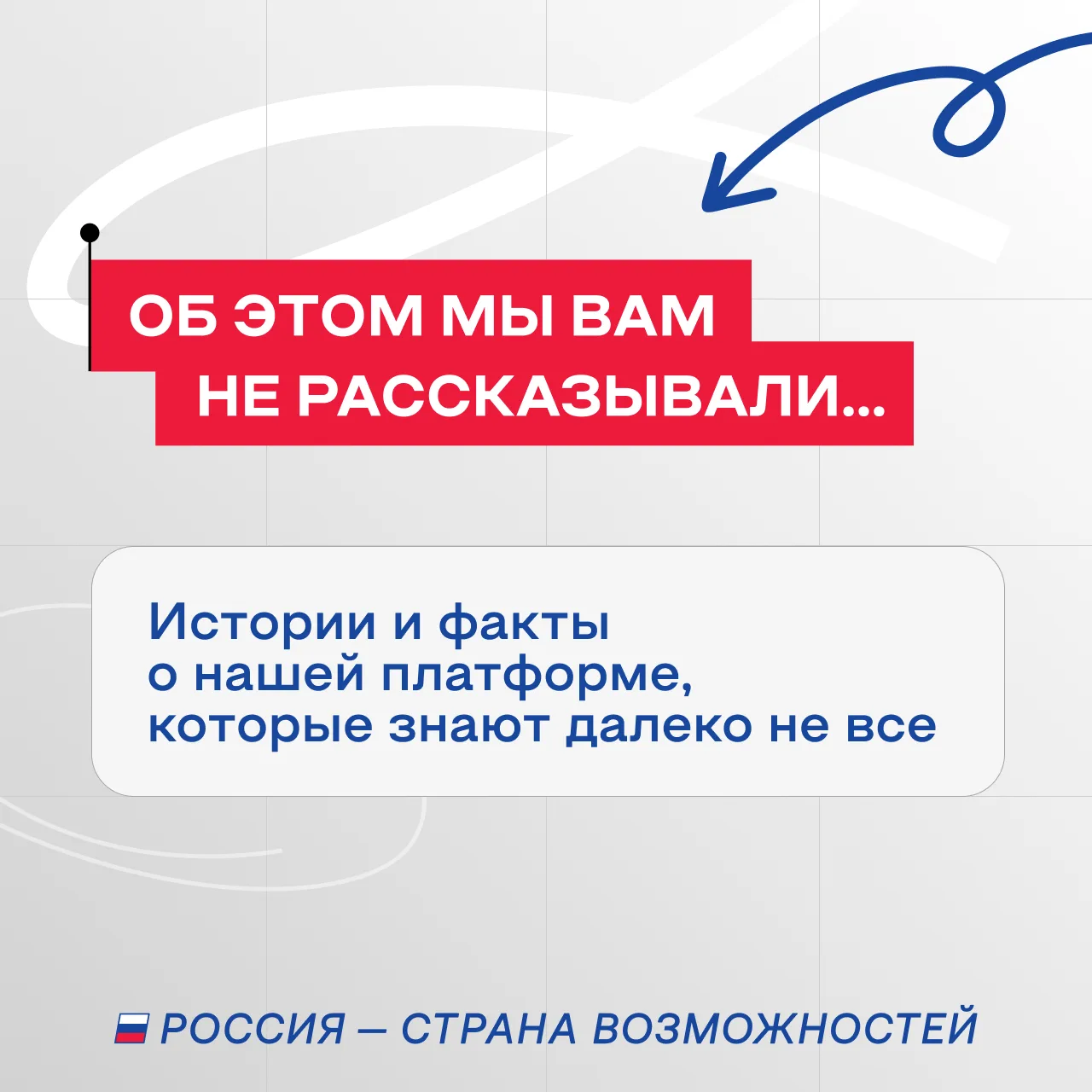 ОБ ЭТОМ МЫ ВАМ НЕ РАССКАЗЫВАЛИ...

Истории и факты о нашей платформе, которые знают далеко не все

РОССИЯ — СТРАНА ВОЗМОЖНОСТЕЙ